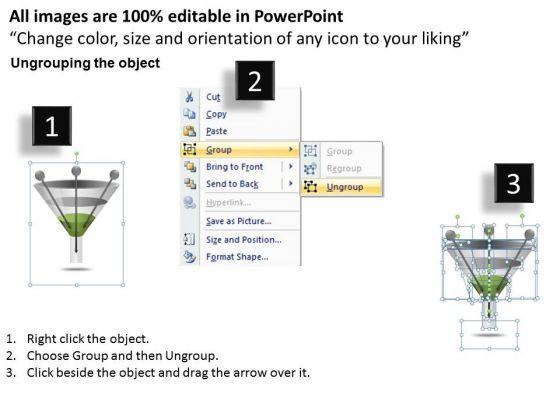 All images are 100% editable in PowerPoint
“Change color, size and orientation of any icon to your liking”

Ungrouping the object

1

2

Cut
Copy
Paste
Group
Bring to Front
Send to Back
Hyperlink...
Save as Picture...
Size and Position...
Format Shape...

Group
Regroup
Ungroup

3

1. Right click the object.
2. Choose Group and then Ungroup.
3. Click beside the object and drag the arrow over it.